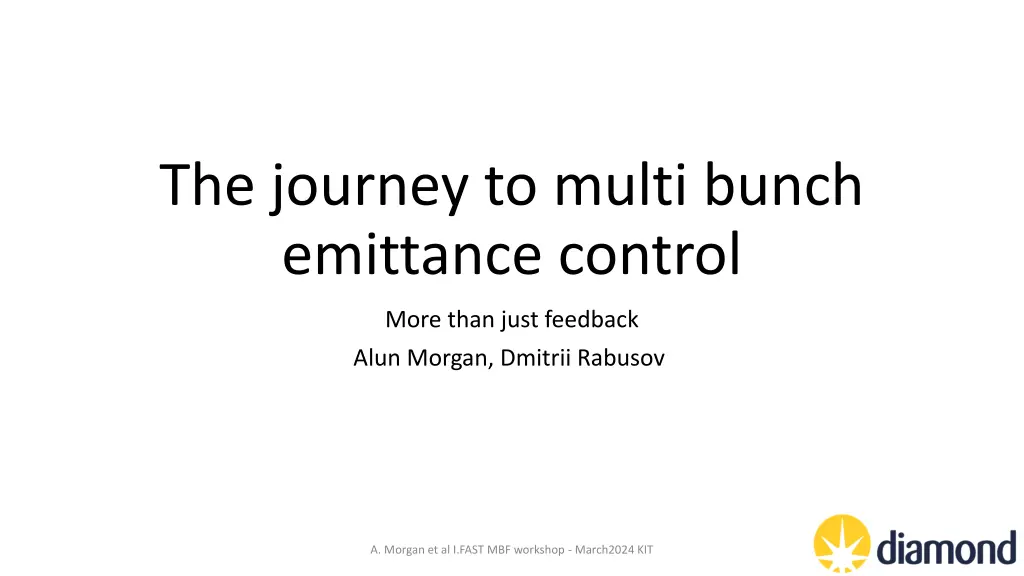 The journey to multi bunch emittance control

More than just feedback

Alun Morgan, Dmitrii Rabusov

A. Morgan et al I.FAST MBF workshop - March2024 KIT

diamond